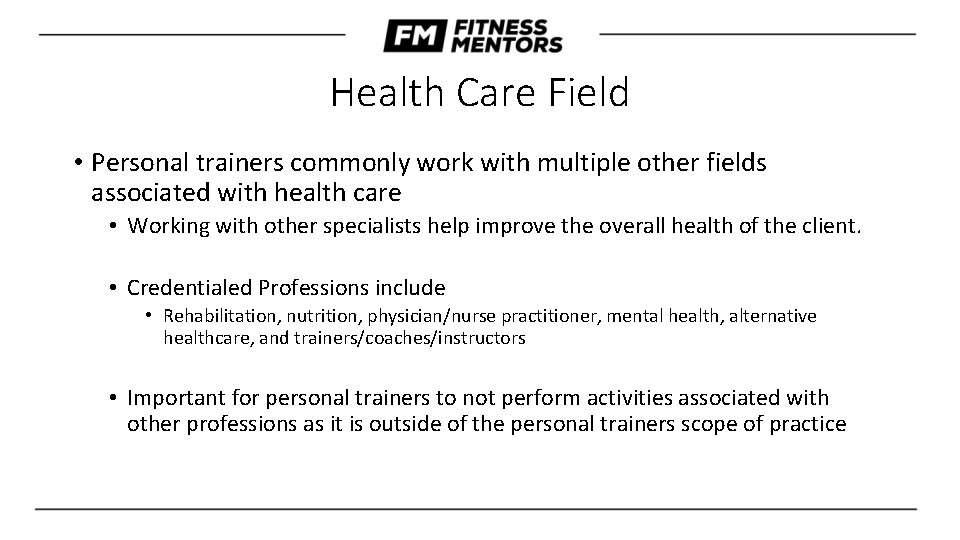 FM FITNESS MENTORS

Health Care Field

• Personal trainers commonly work with multiple other fields associated with health care
• Working with other specialists help improve the overall health of the client.
• Credentialed Professions include
• Rehabilitation, nutrition, physician/nurse practitioner, mental health, alternative healthcare, and trainers/coaches/instructors
• Important for personal trainers to not perform activities associated with other professions as it is outside of the personal trainers scope of practice